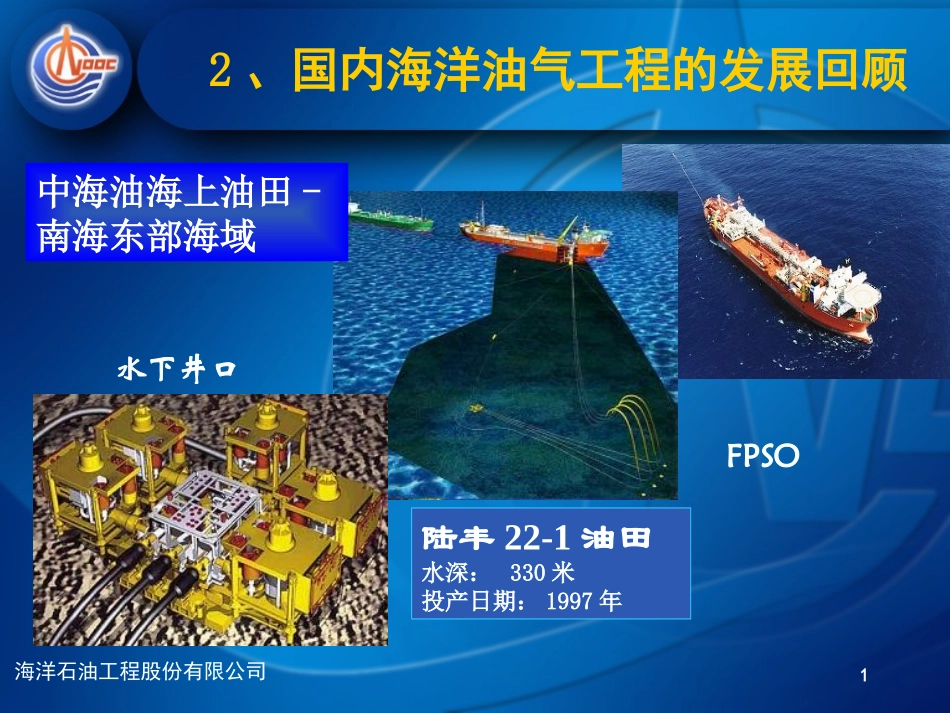 CNOOC

2、国内海洋油气工程的发展回顾

中海油海上油田－南海东部海域

水下井口

FPSO

陆丰 22-1 油田
水深： 330 米
投产日期： 1997 年

海洋石油工程股份有限公司

1